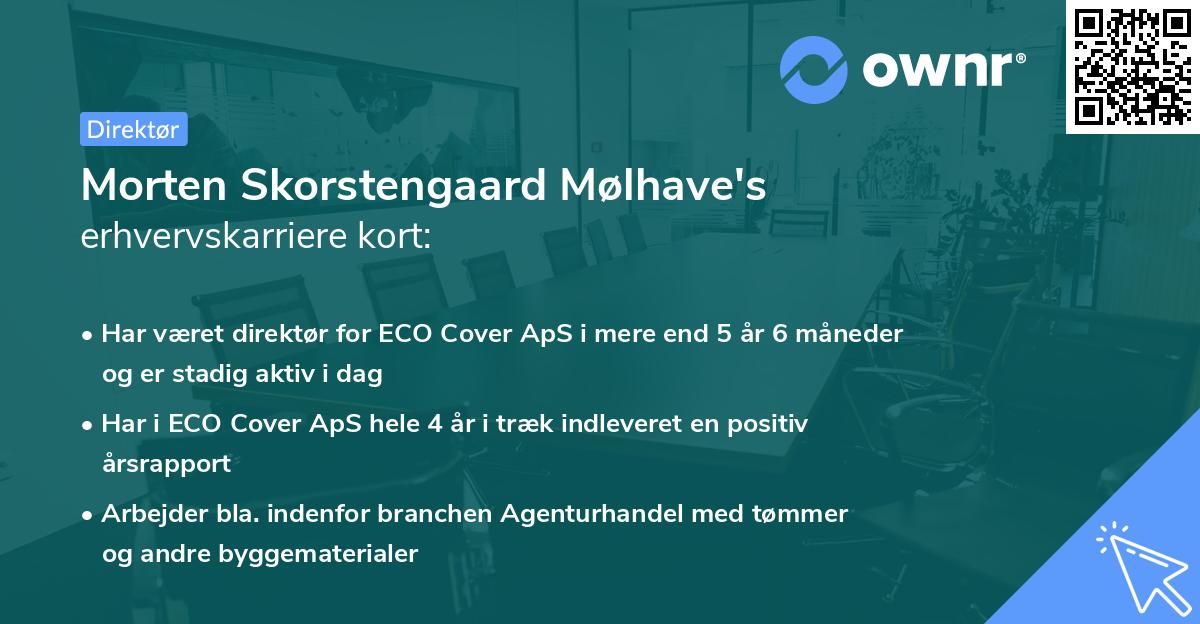 ownr®

Direktør

Morten Skorstengaard Mølhave's
erhvervskarriere kort:

• Har været direktør for ECO Cover ApS i mere end 5 år 6 måneder og er stadig aktiv i dag
• Har i ECO Cover ApS hele 4 år i træk indleveret en positiv årsrapport
• Arbejder bla. indenfor branchen Agenturhandel med tømmer og andre byggematerialer